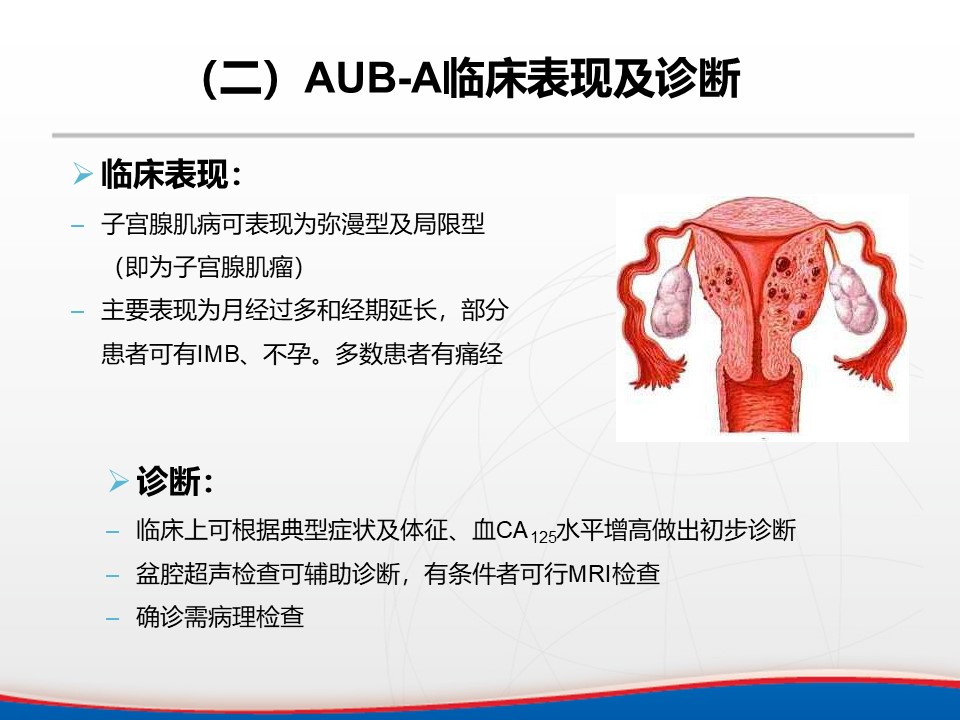 （二）AUB-A临床表现及诊断

➢ 临床表现：

– 子宫腺肌病可表现为弥漫型及局限型（即为子宫腺肌瘤）

– 主要表现为月经过多和经期延长，部分患者可有IMB、不孕。多数患者有痛经

➢ 诊断：

– 临床上可根据典型症状及体征、血$CA_{125}$水平增高做出初步诊断

– 盆腔超声检查可辅助诊断，有条件者可行MRI检查

– 确诊需病理检查